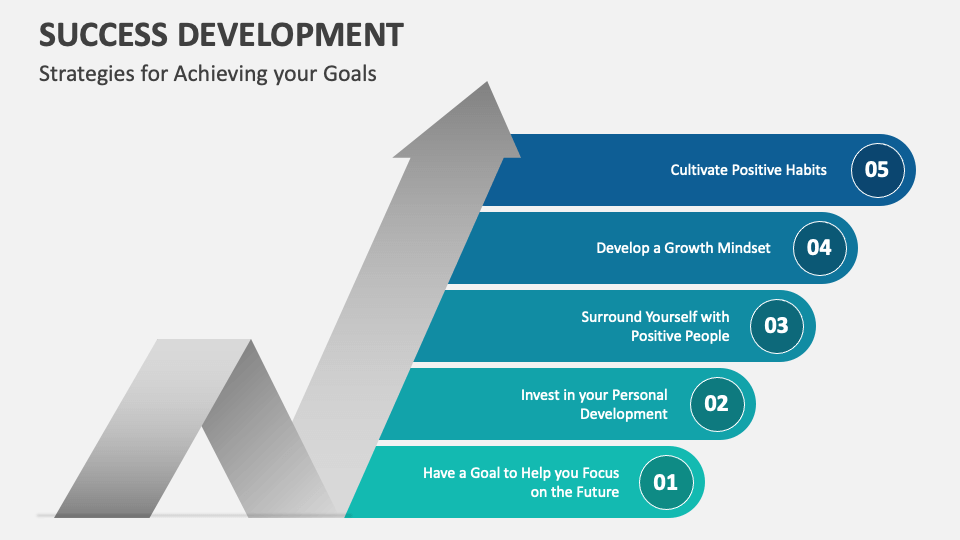 SUCCESS DEVELOPMENT
Strategies for Achieving your Goals

Cultivate Positive Habits 05

Develop a Growth Mindset 04

Surround Yourself with Positive People 03

Invest in your Personal Development 02

Have a Goal to Help you Focus on the Future 01